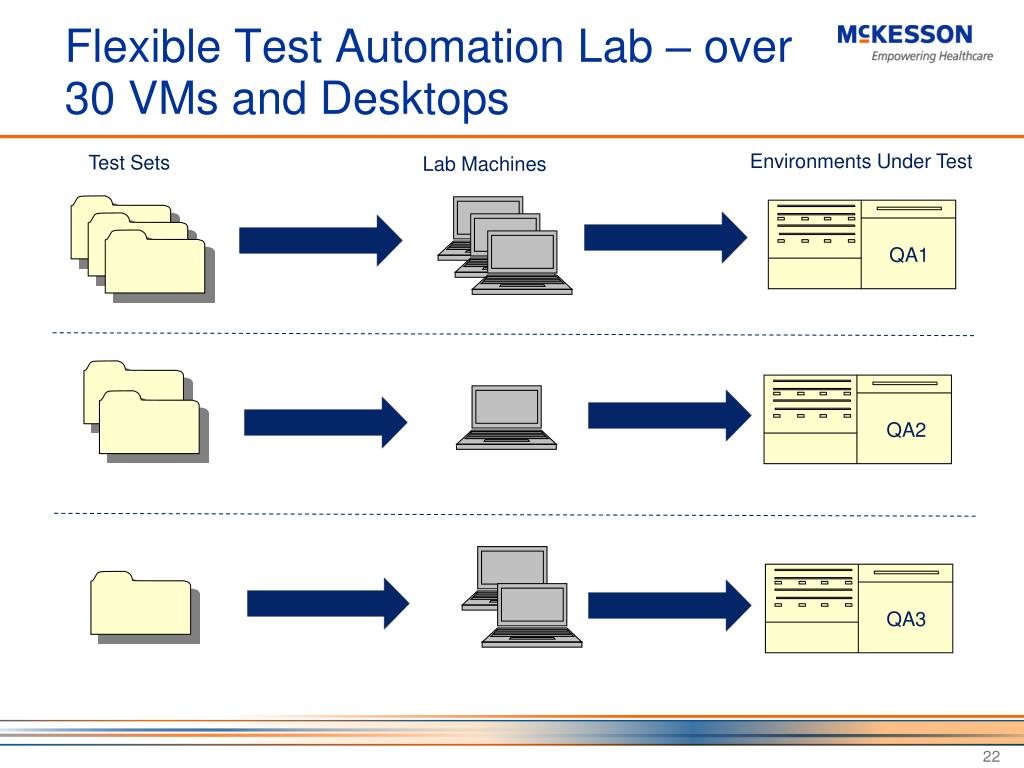 Flexible Test Automation Lab – over 30 VMs and Desktops

McKESSON
Empowering Healthcare

Test Sets

Lab Machines

Environments Under Test

QA1

QA2

QA3

22